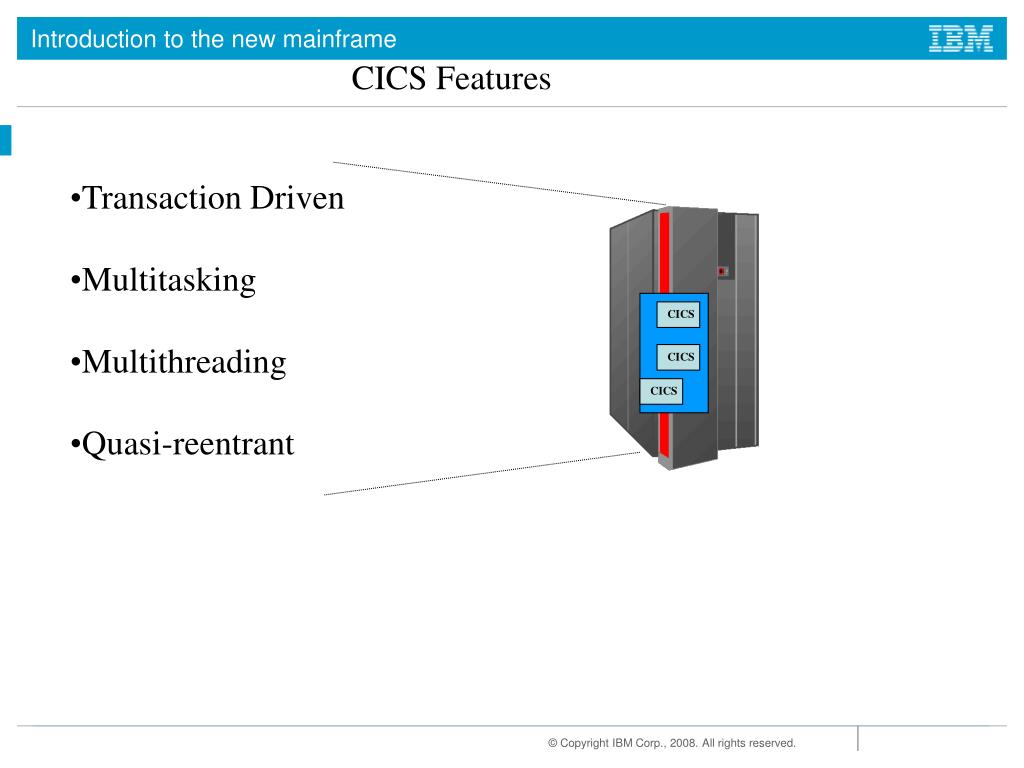 Introduction to the new mainframe

IBM

CICS Features

•Transaction Driven

•Multitasking

•Multithreading

•Quasi-reentrant

CICS

CICS

CICS

© Copyright IBM Corp., 2008. All rights reserved.